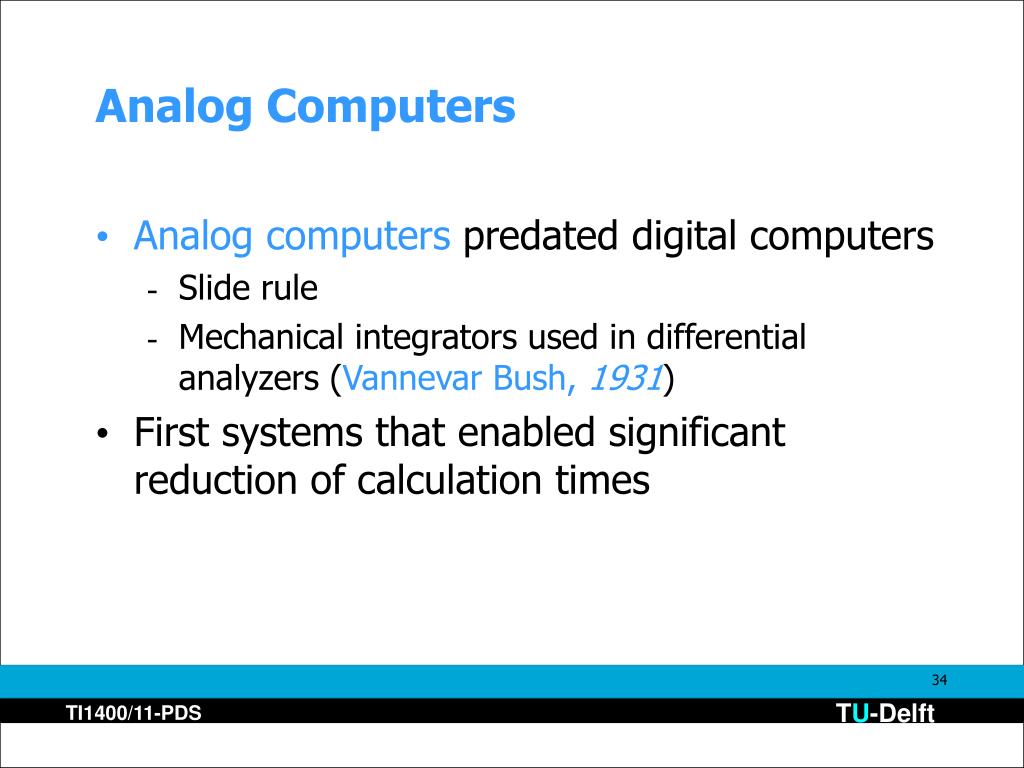 Analog Computers

• Analog computers predated digital computers
- Slide rule
- Mechanical integrators used in differential analyzers (Vannevar Bush, 1931)
• First systems that enabled significant reduction of calculation times

34

TI1400/11-PDS

TU-Delft